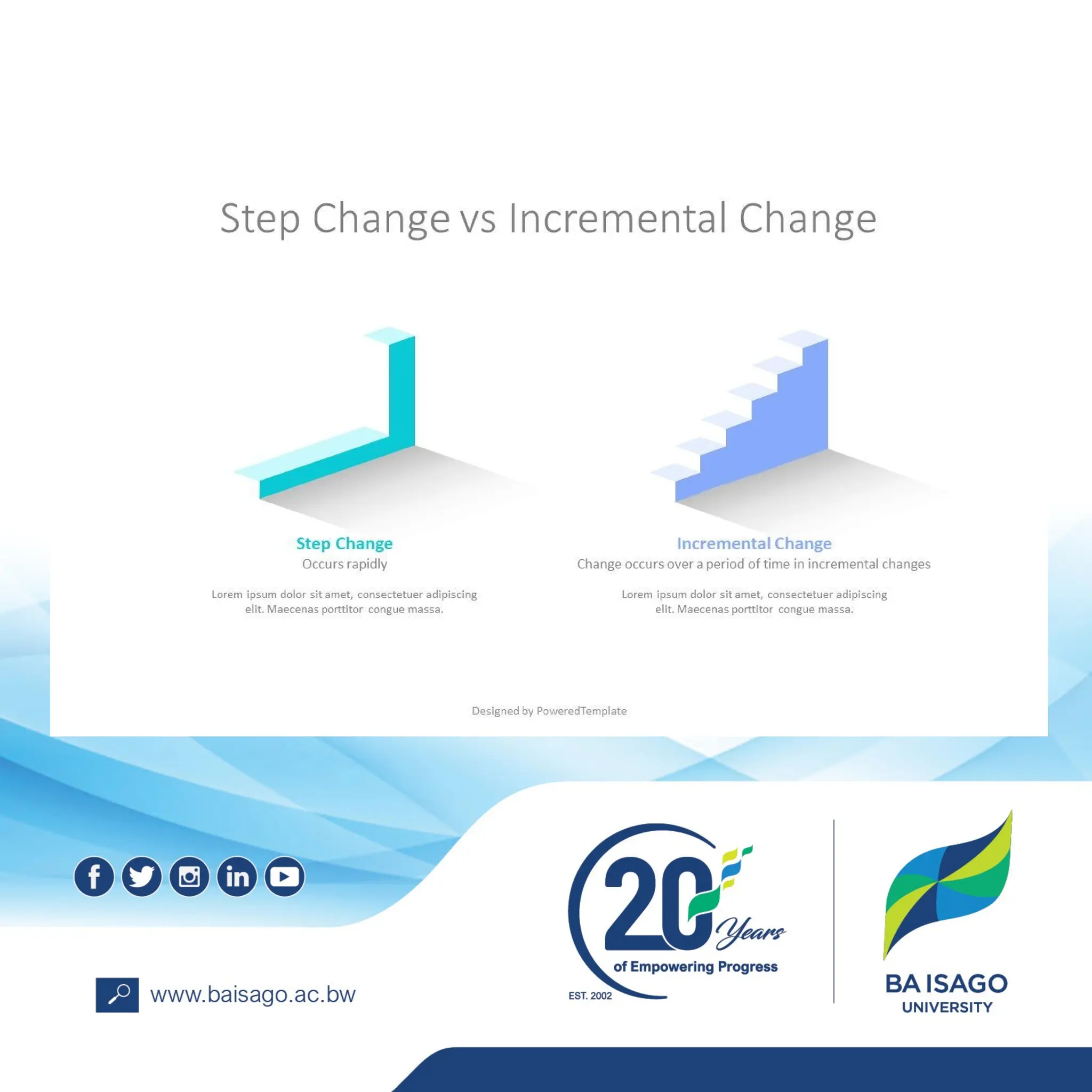 Step Change vs Incremental Change

Step Change
Occurs rapidly

Lorem ipsum dolor sit amet, consectetuer adipiscing elit. Maecenas porttitor congue massa.

Incremental Change
Change occurs over a period of time in incremental changes

Lorem ipsum dolor sit amet, consectetuer adipiscing elit. Maecenas porttitor congue massa.

Designed by PoweredTemplate

www.baisago.ac.bw

20 Years of Empowering Progress
EST. 2002

BA ISAGO UNIVERSITY